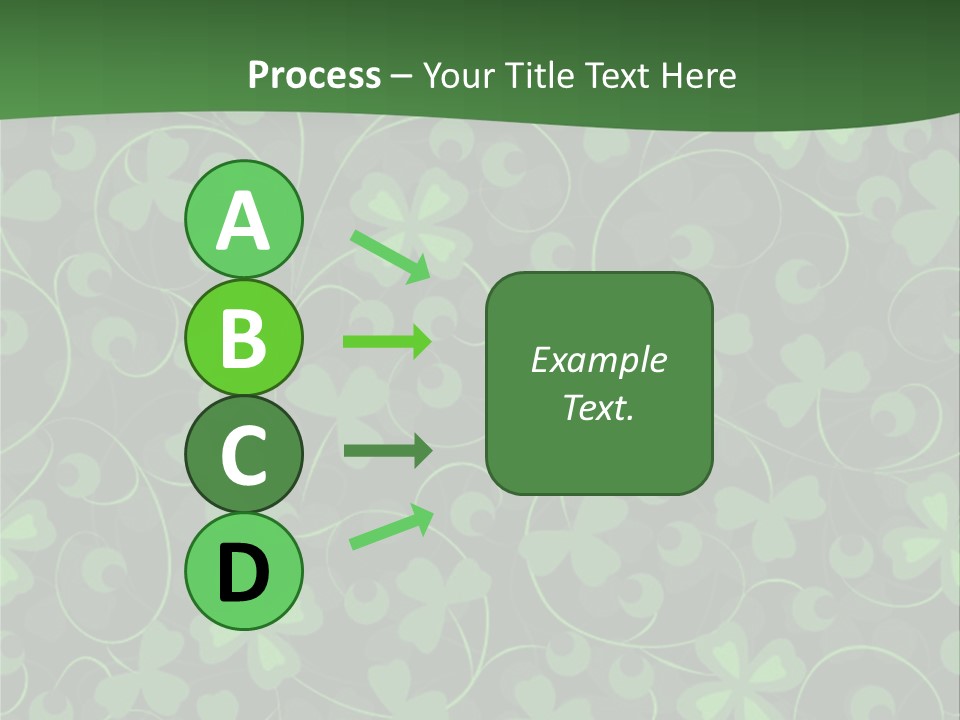 Process – Your Title Text Here

A
B
C
D

Example Text.